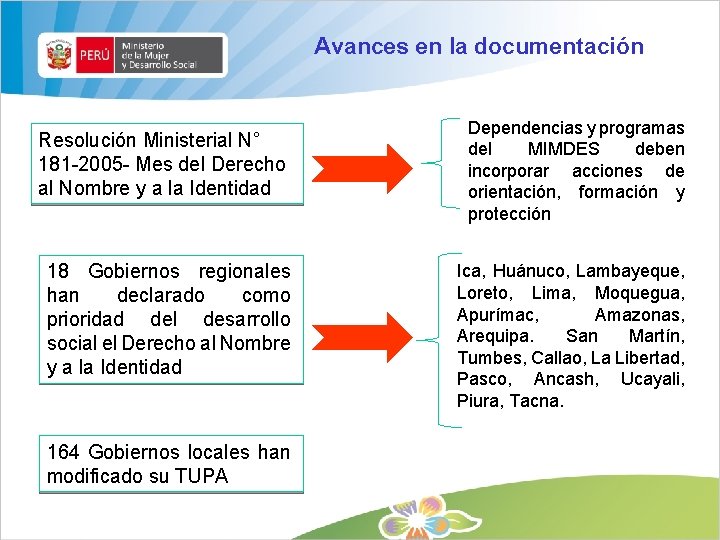 PERÚ Ministerio de la Mujer y Desarrollo Social

Avances en la documentación

Resolución Ministerial N° 181-2005- Mes del Derecho al Nombre y a la Identidad

Dependencias y programas del MIMDES deben incorporar acciones de orientación, formación y protección

18 Gobiernos regionales han declarado como prioridad del desarrollo social el Derecho al Nombre y a la Identidad

Ica, Huánuco, Lambayeque, Loreto, Lima, Moquegua, Apurímac, Amazonas, Arequipa. San Martín, Tumbes, Callao, La Libertad, Pasco, Ancash, Ucayali, Piura, Tacna.

164 Gobiernos locales han modificado su TUPA